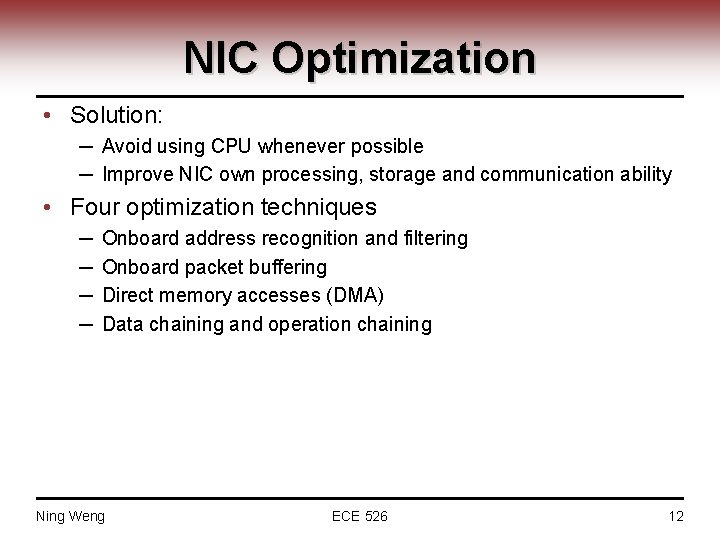 NIC Optimization

• Solution:
  – Avoid using CPU whenever possible
  – Improve NIC own processing, storage and communication ability
• Four optimization techniques
  – Onboard address recognition and filtering
  – Onboard packet buffering
  – Direct memory accesses (DMA)
  – Data chaining and operation chaining

Ning Weng ECE 526 12